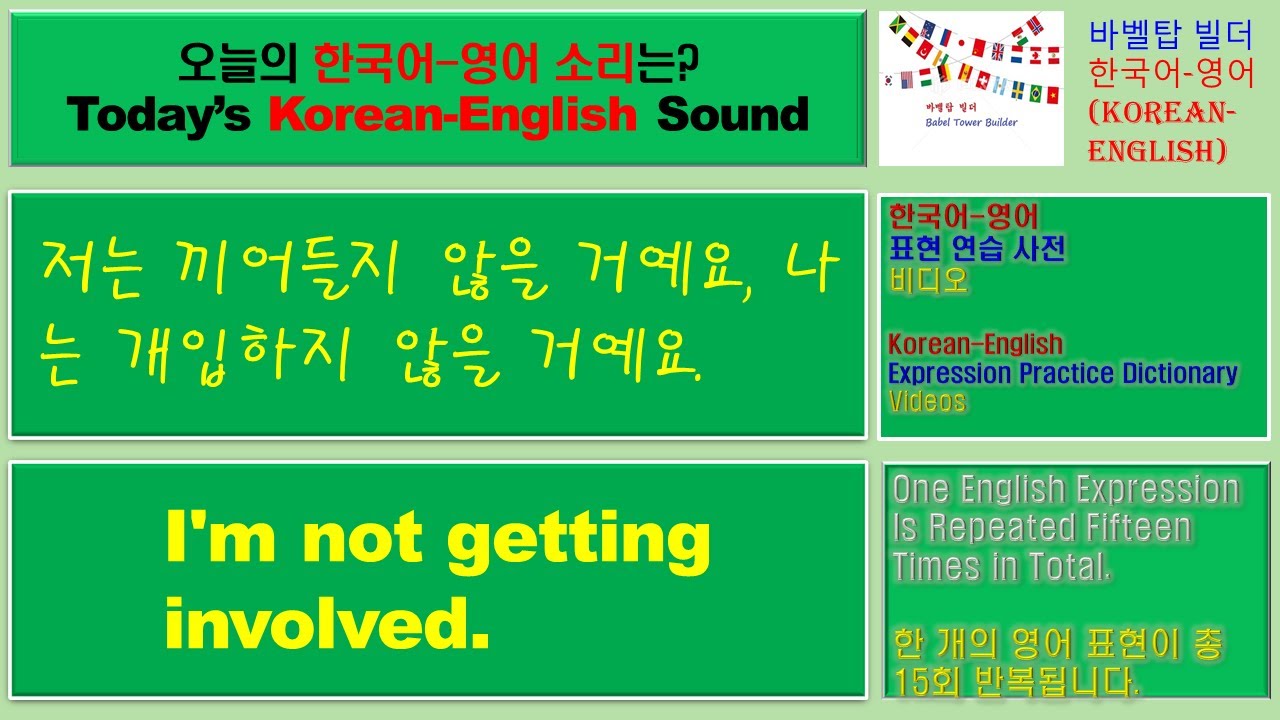 오늘의 한국어-영어 소리는?
Today's Korean-English Sound

바벨탑 빌더
Babel Tower Builder

바벨탑 빌더
한국어-영어
(KOREAN-ENGLISH)

저는 끼어들지 않을 거예요, 나는 개입하지 않을 거예요.

한국어-영어
표현 연습 사전
비디오

Korean-English
Expression Practice Dictionary
Videos

I'm not getting involved.

One English Expression Is Repeated Fifteen Times in Total.

한 개의 영어 표현이 총 15회 반복됩니다.